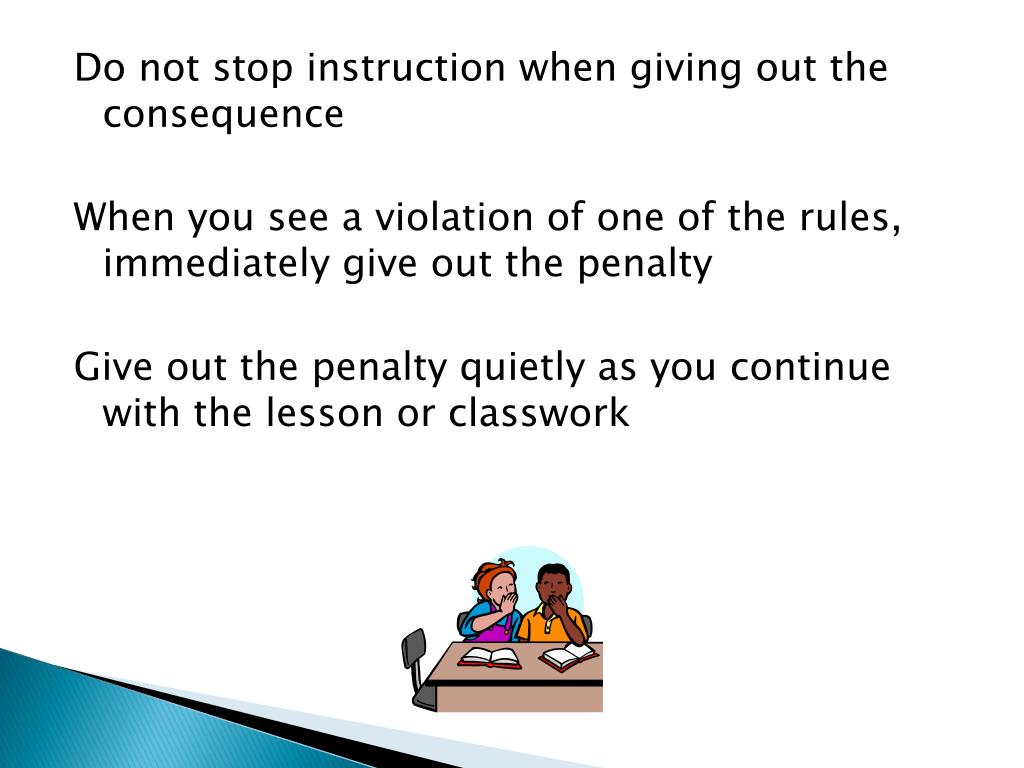 Do not stop instruction when giving out the consequence

When you see a violation of one of the rules, immediately give out the penalty

Give out the penalty quietly as you continue with the lesson or classwork